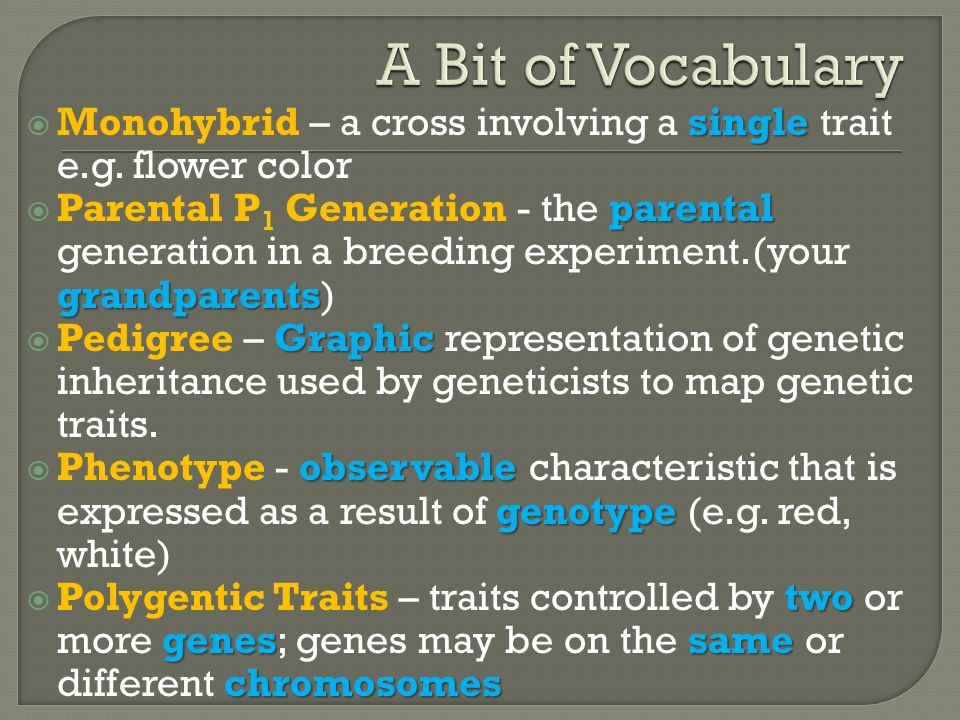 A Bit of Vocabulary

Monohybrid – a cross involving a single trait e.g. flower color

Parental $P_1$ Generation - the parental generation in a breeding experiment.(your grandparents)

Pedigree – Graphic representation of genetic inheritance used by geneticists to map genetic traits.

Phenotype - observable characteristic that is expressed as a result of genotype (e.g. red, white)

Polygentic Traits – traits controlled by two or more genes; genes may be on the same or different chromosomes